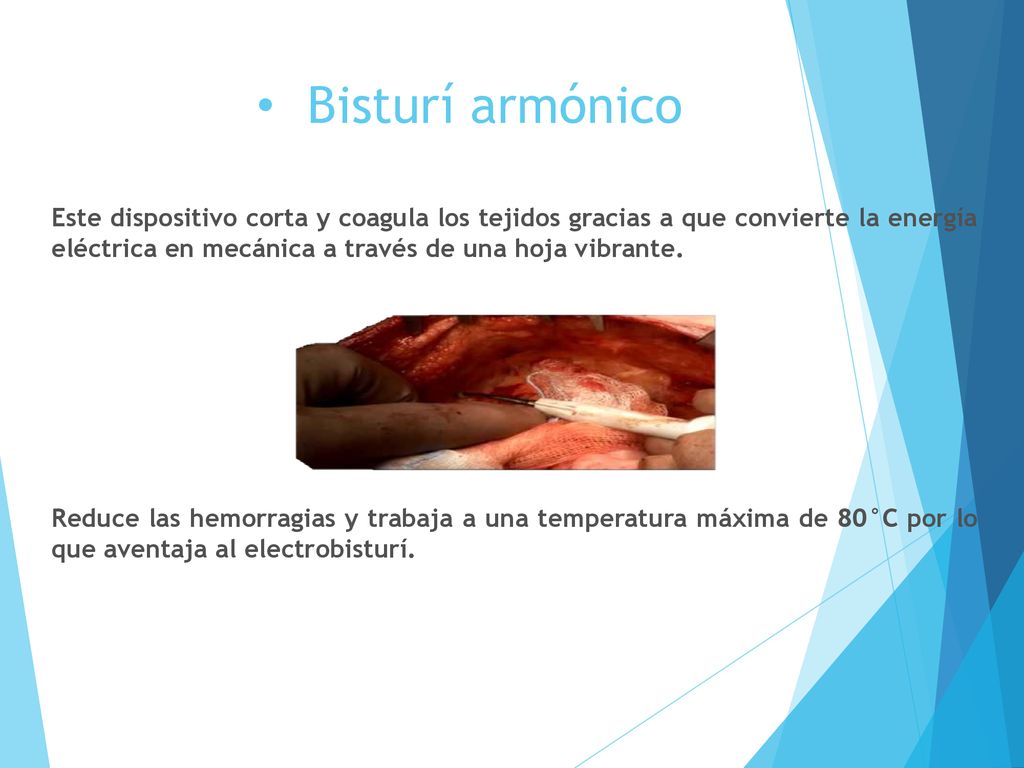 • Bisturí armónico

Este dispositivo corta y coagula los tejidos gracias a que convierte la energía eléctrica en mecánica a través de una hoja vibrante.

Reduce las hemorragias y trabaja a una temperatura máxima de 80°C por lo que aventaja al electrobisturí.